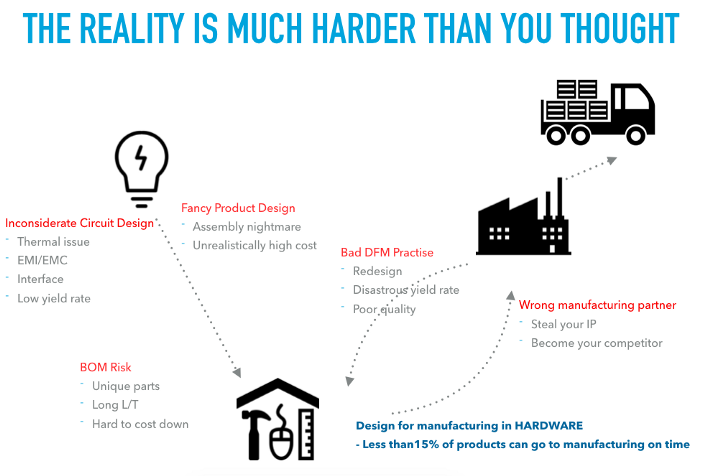 THE REALITY IS MUCH HARDER THAN YOU THOUGHT

Inconsiderate Circuit Design
- Thermal issue
- EMI/EMC
- Interface
- Low yield rate

Fancy Product Design
- Assembly nightmare
- Unrealistically high cost

Bad DFM Practise
- Redesign
- Disastrous yield rate
- Poor quality

Wrong manufacturing partner
- Steal your IP
- Become your competitor

BOM Risk
- Unique parts
- Long L/T
- Hard to cost down

Design for manufacturing in HARDWARE
- Less than15% of products can go to manufacturing on time